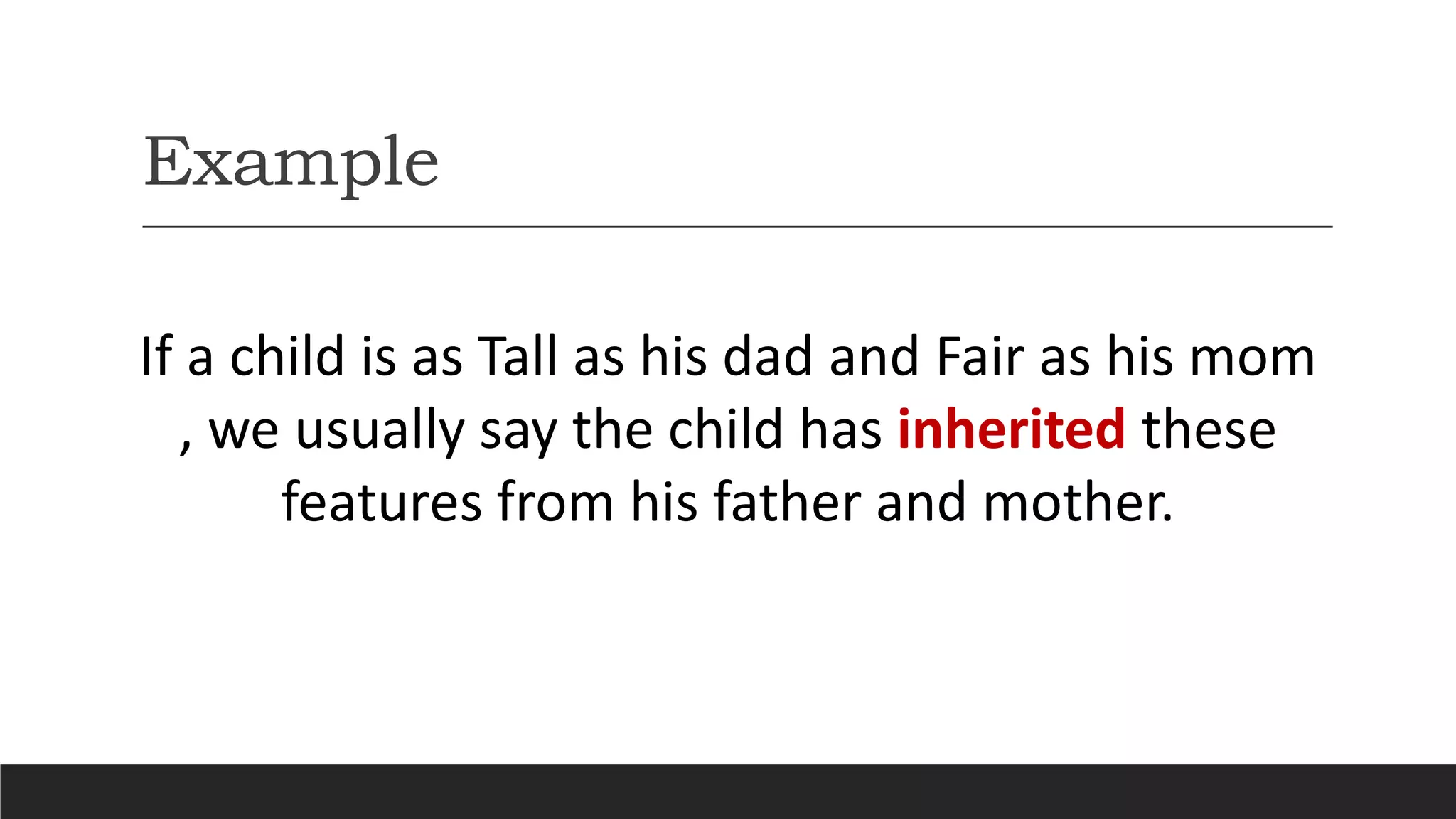 Example

If a child is as Tall as his dad and Fair as his mom , we usually say the child has inherited these features from his father and mother.